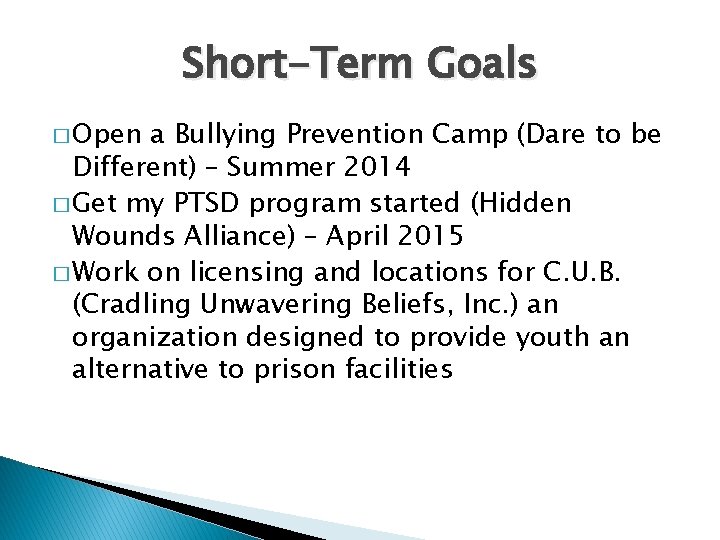 Short-Term Goals

□ Open a Bullying Prevention Camp (Dare to be Different) – Summer 2014

□ Get my PTSD program started (Hidden Wounds Alliance) – April 2015

□ Work on licensing and locations for C.U.B. (Cradling Unwavering Beliefs, Inc.) an organization designed to provide youth an alternative to prison facilities